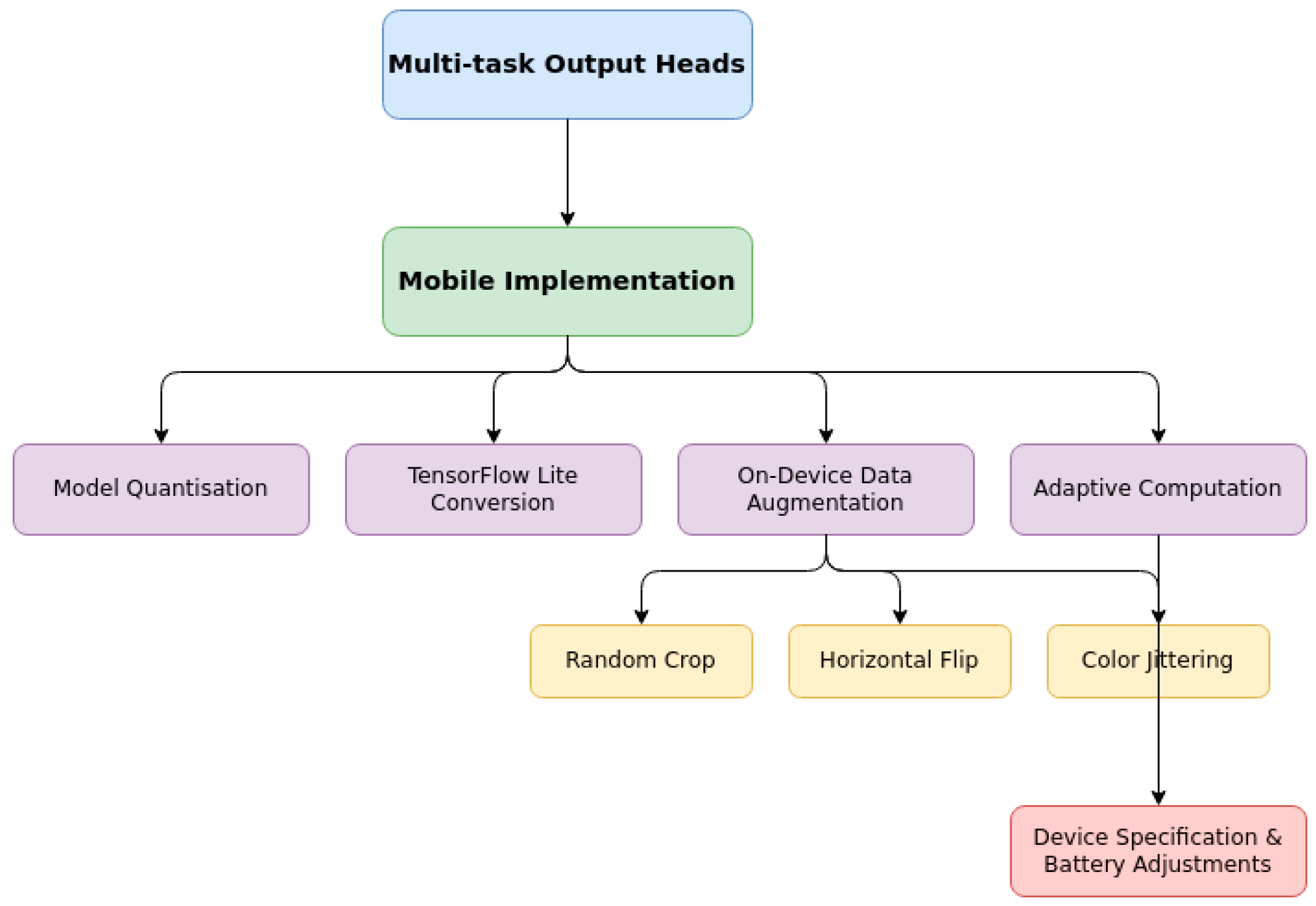 Multi-task Output Heads

Mobile Implementation

Model Quantisation

TensorFlow Lite Conversion

On-Device Data Augmentation

Adaptive Computation

Random Crop

Horizontal Flip

Color Jittering

Device Specification & Battery Adjustments